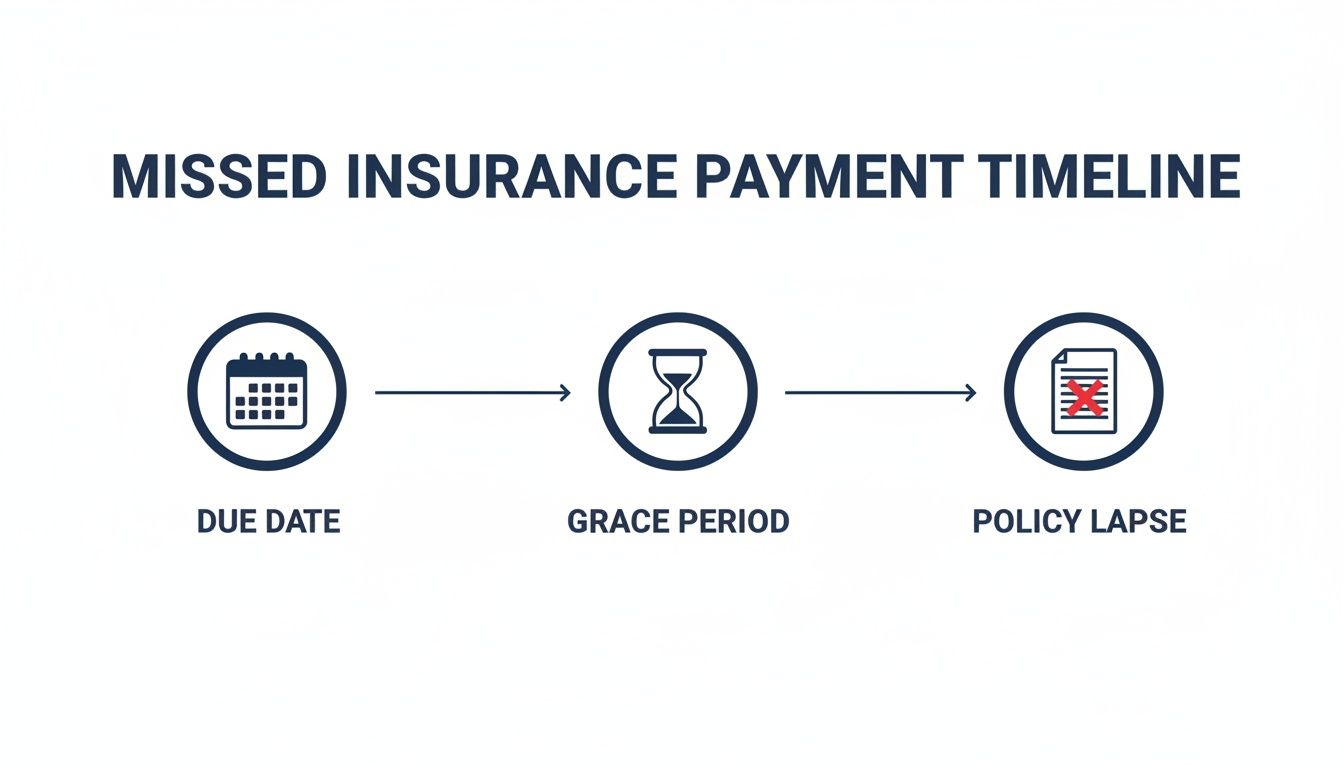 MISSED INSURANCE PAYMENT TIMELINE

DUE DATE

GRACE PERIOD

POLICY LAPSE